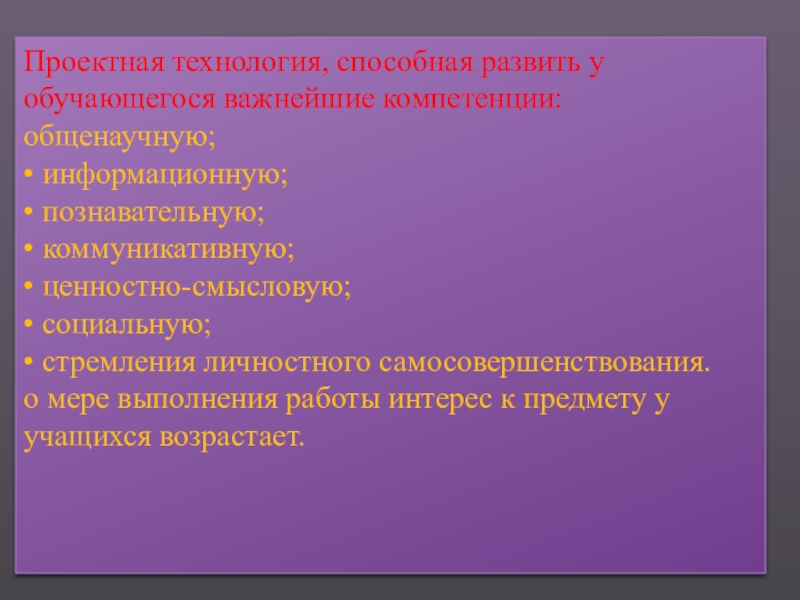 Проектная технология, способная развить у обучающегося важнейшие компетенции:
общенаучную;
• информационную;
• познавательную;
• коммуникативную;
• ценностно-смысловую;
• социальную;
• стремления личностного самосовершенствования.
о мере выполнения работы интерес к предмету у учащихся возрастает.